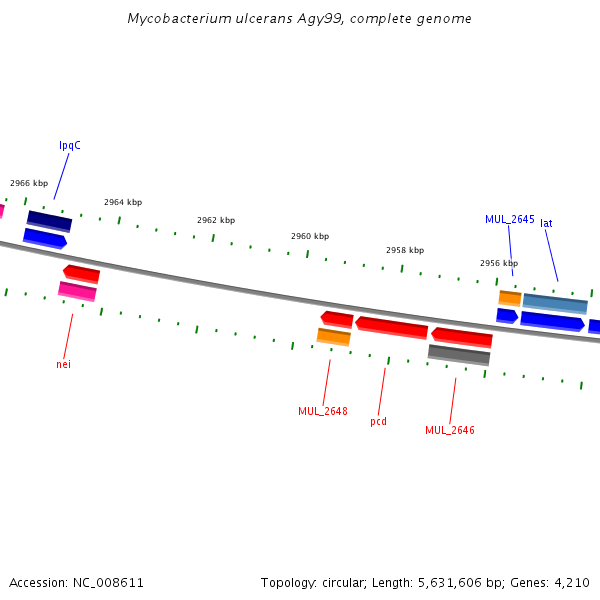 Mycobacterium ulcerans Agy99, complete genome

lpqC

2966 kbp

2964 kbp

2962 kbp

2960 kbp

2958 kbp

2956 kbp

MUL_2645

lat

nei

MUL_2648

pcd

MUL_2646

Accession: NC_008611

Topology: circular; Length: 5,631,606 bp; Genes: 4,210